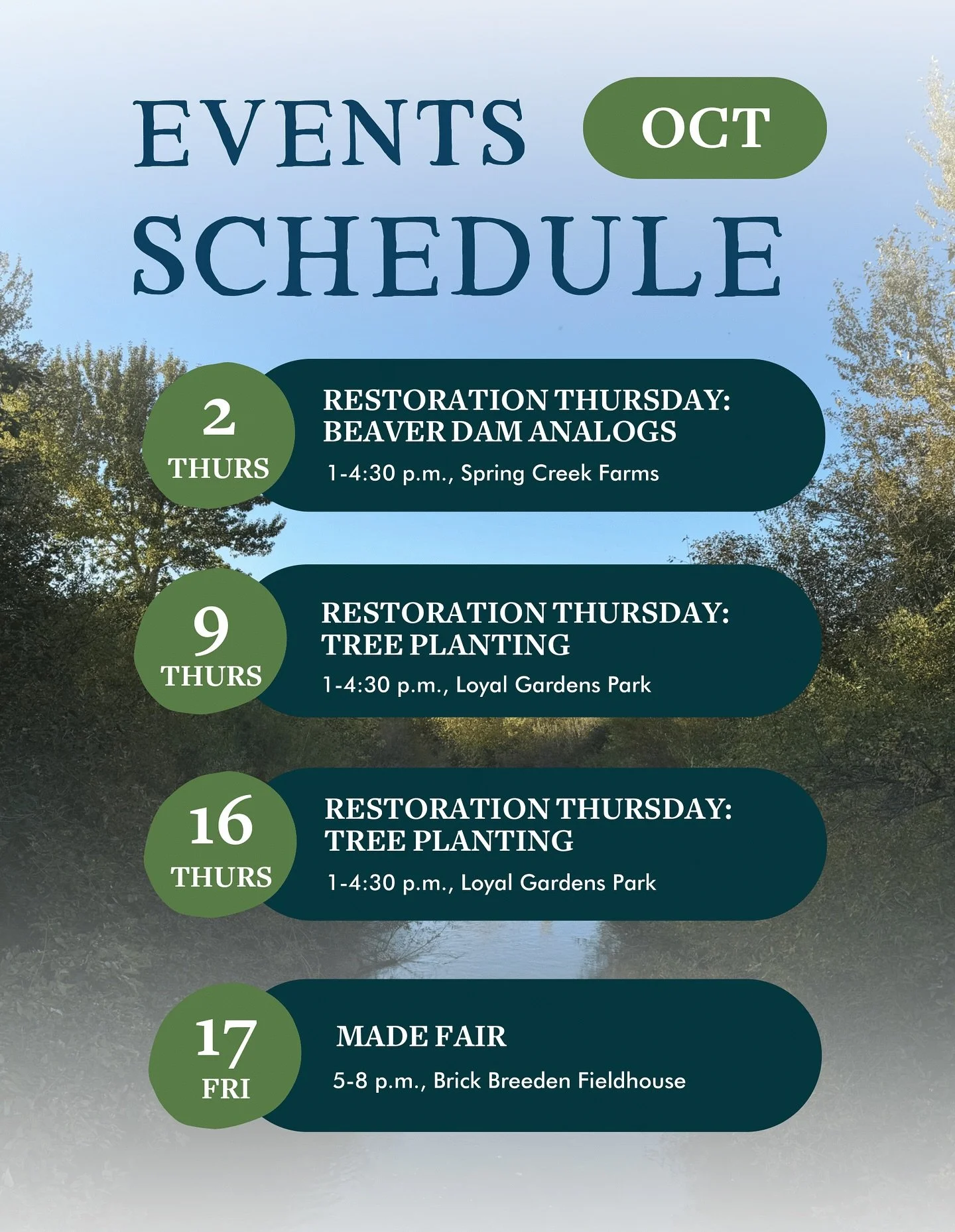 EVENTS OCT
SCHEDULE

2
THURS
RESTORATION THURSDAY: BEAVER DAM ANALOGS
1-4:30 p.m., Spring Creek Farms

9
THURS
RESTORATION THURSDAY: TREE PLANTING
1-4:30 p.m., Loyal Gardens Park

16
THURS
RESTORATION THURSDAY: TREE PLANTING
1-4:30 p.m., Loyal Gardens Park

17
FRI
MADE FAIR
5-8 p.m., Brick Breeden Fieldhouse